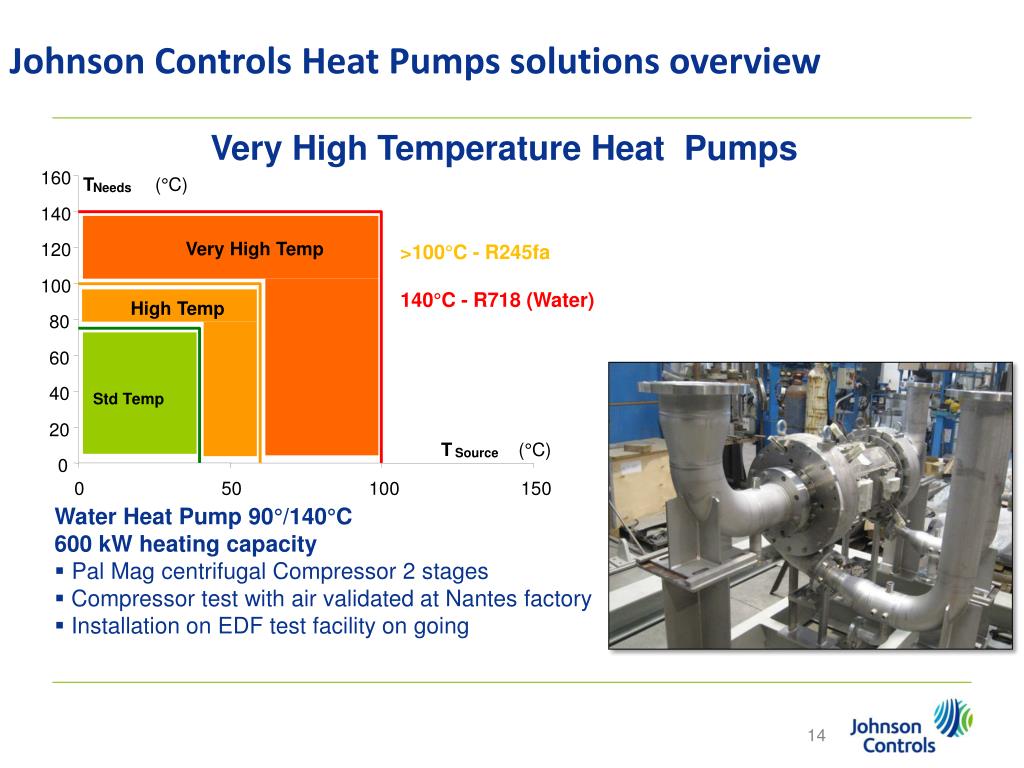 Johnson Controls Heat Pumps solutions overview

Very High Temperature Heat Pumps

160
140
120
100
80
60
40
20
0

$T_{Needs}$ (°C)

Very High Temp

High Temp

Std Temp

>100°C - R245fa

140°C - R718 (Water)

$T_{Source}$ (°C)

0
50
100
150

Water Heat Pump 90°/140°C
600 kW heating capacity

▪ Pal Mag centrifugal Compressor 2 stages
▪ Compressor test with air validated at Nantes factory
▪ Installation on EDF test facility on going

14

Johnson Controls